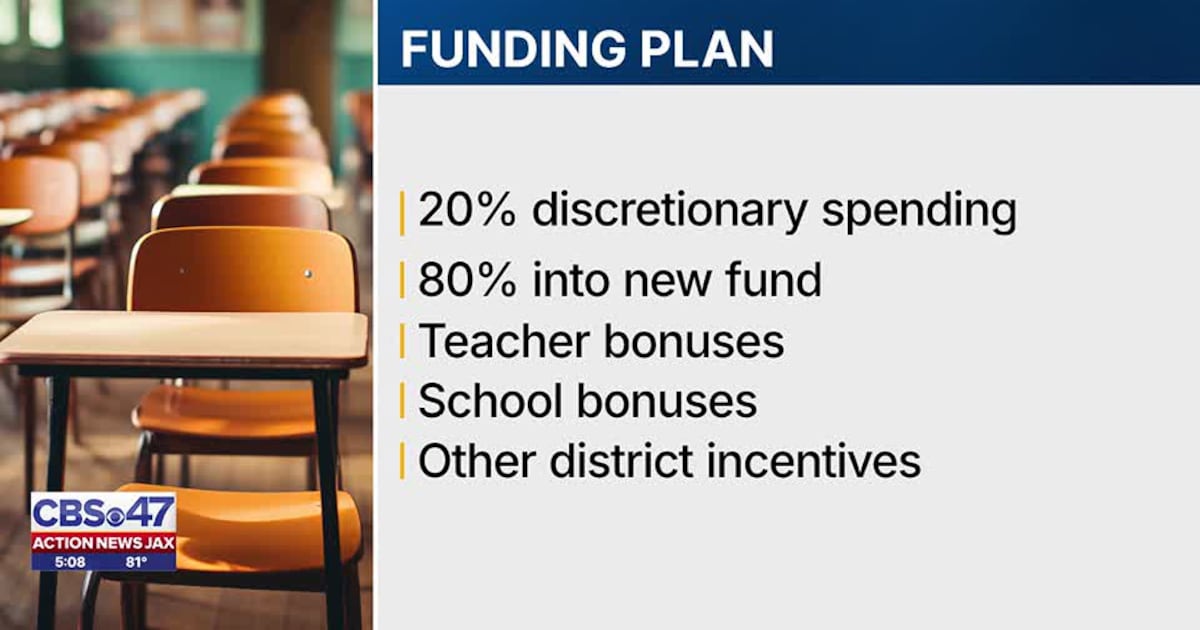 FUNDING PLAN

20% discretionary spending

80% into new fund

Teacher bonuses

School bonuses

Other district incentives

CBS 47
ACTION NEWS JAX
5:08 81°